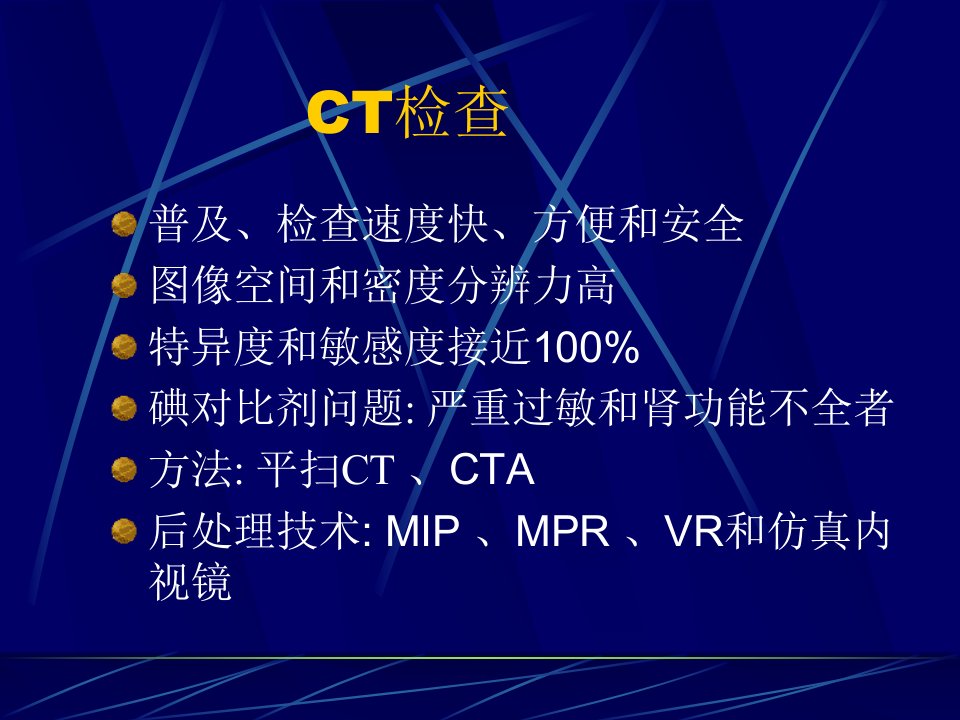 CT检查

普及、检查速度快、方便和安全

图像空间和密度分辨力高

特异度和敏感度接近100%

碘对比剂问题: 严重过敏和肾功能不全者

方法: 平扫CT 、CTA

后处理技术: MIP 、MPR 、VR和仿真内视镜